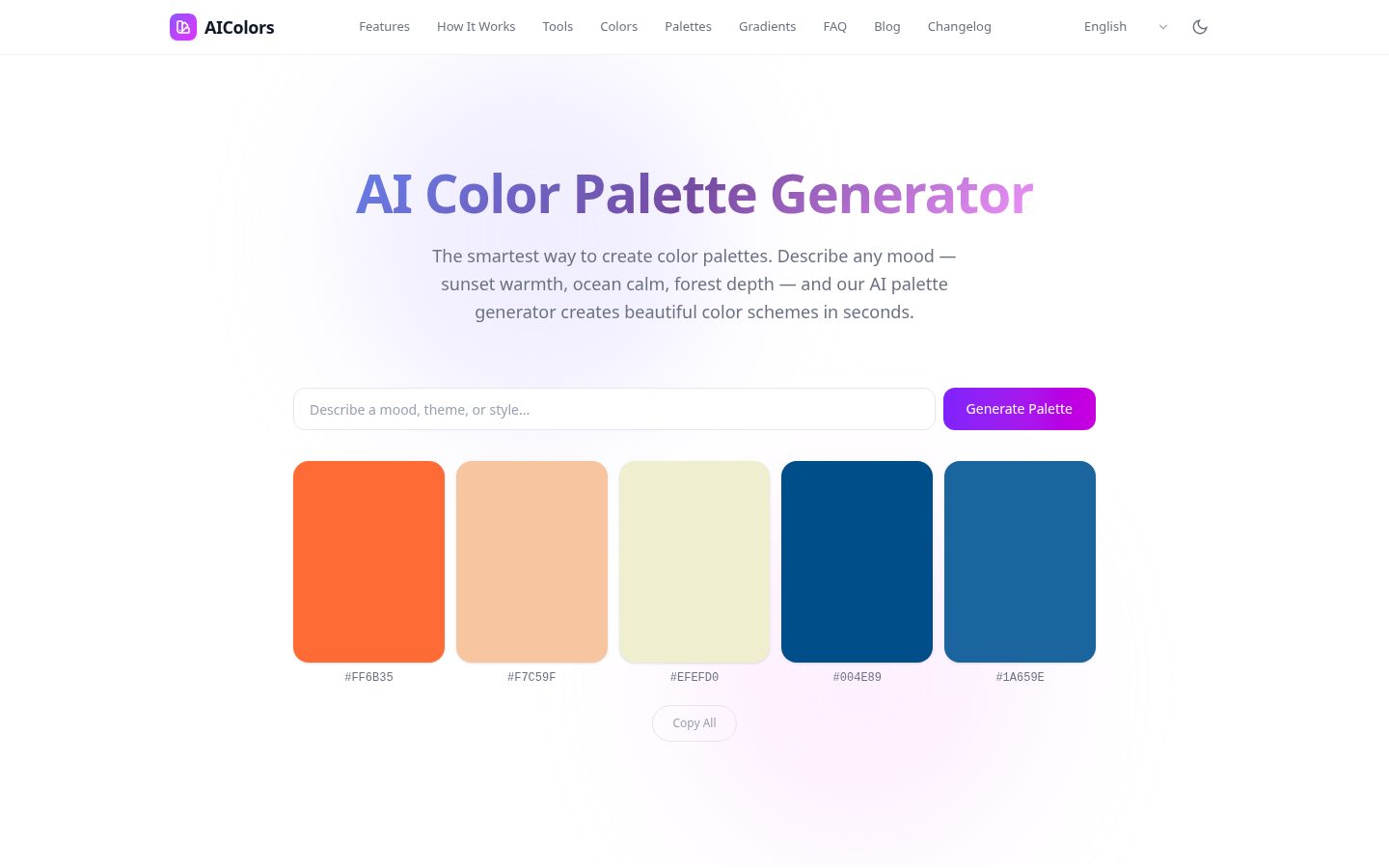 AIColors

Features How It Works Tools Colors Palettes Gradients FAQ Blog Changelog

English

AI Color Palette Generator

The smartest way to create color palettes. Describe any mood — sunset warmth, ocean calm, forest depth — and our AI palette generator creates beautiful color schemes in seconds.

Describe a mood, theme, or style...

Generate Palette

#FF6B35

#F7C59F

#EFEFD0

#004E89

#1A659E

Copy All